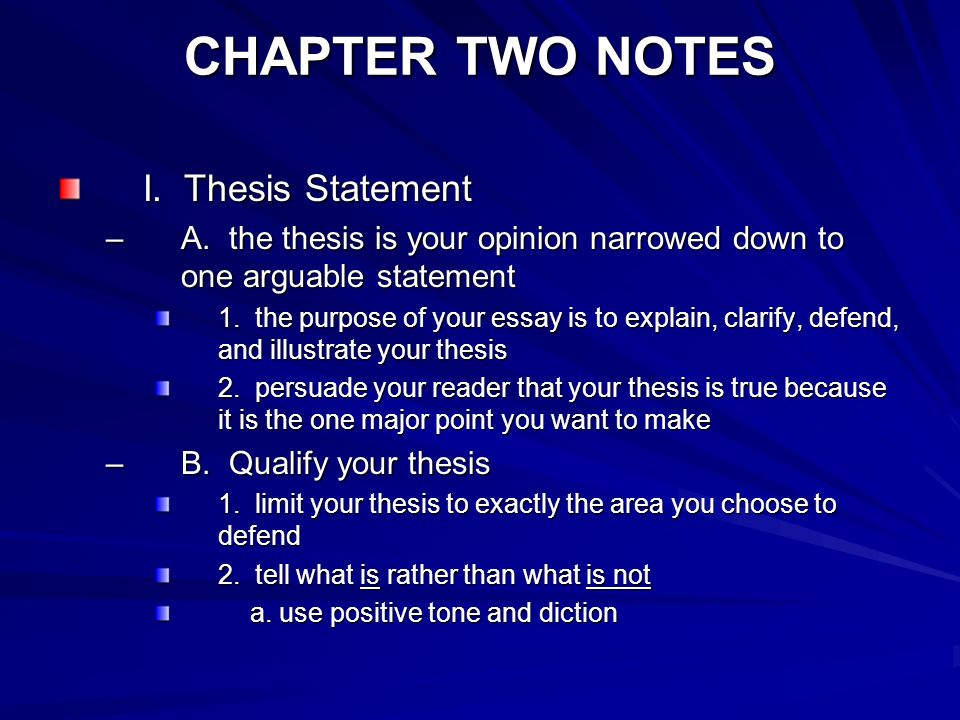 CHAPTER TWO NOTES

I. Thesis Statement

– A. the thesis is your opinion narrowed down to one arguable statement

1. the purpose of your essay is to explain, clarify, defend, and illustrate your thesis

2. persuade your reader that your thesis is true because it is the one major point you want to make

– B. Qualify your thesis

1. limit your thesis to exactly the area you choose to defend

2. tell what is rather than what is not

a. use positive tone and diction